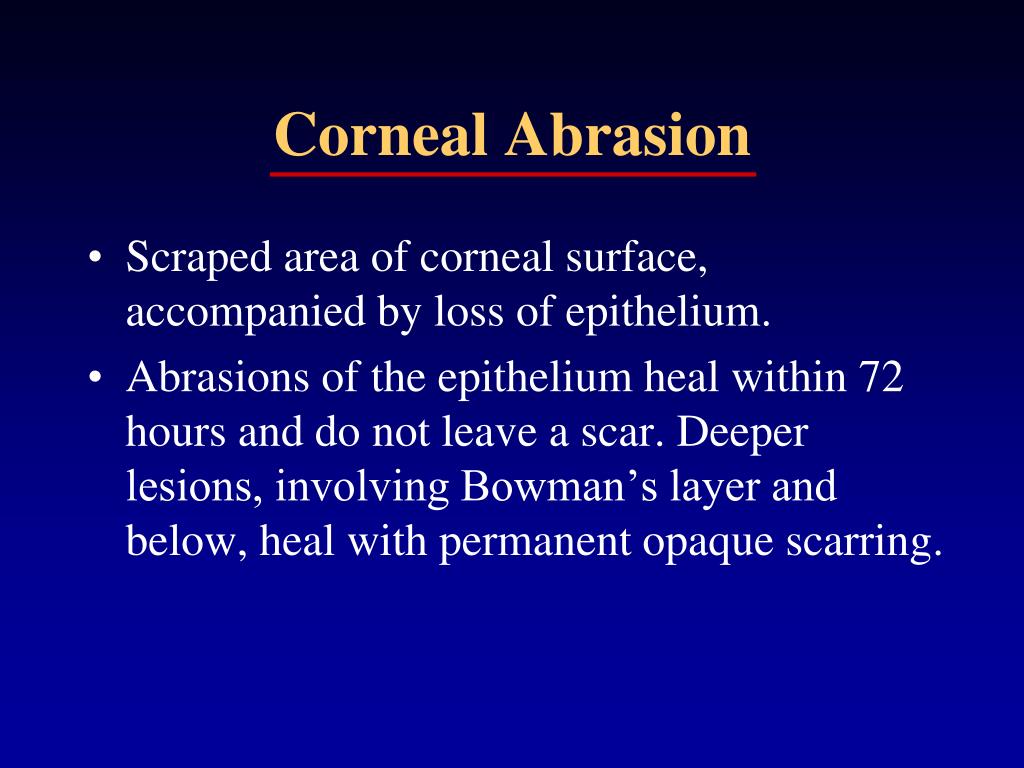 Corneal Abrasion

• Scraped area of corneal surface, accompanied by loss of epithelium.
• Abrasions of the epithelium heal within 72 hours and do not leave a scar. Deeper lesions, involving Bowman’s layer and below, heal with permanent opaque scarring.